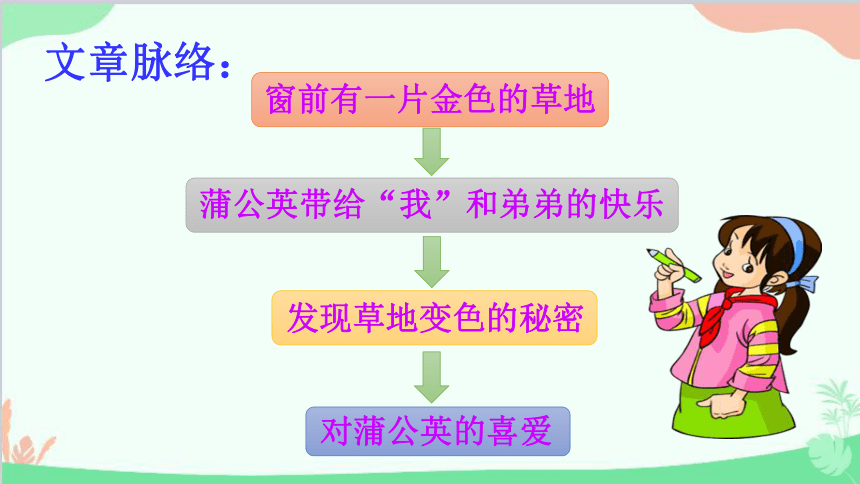 文章脉络：

窗前有一片金色的草地

蒲公英带给“我”和弟弟的快乐

发现草地变色的秘密

对蒲公英的喜爱